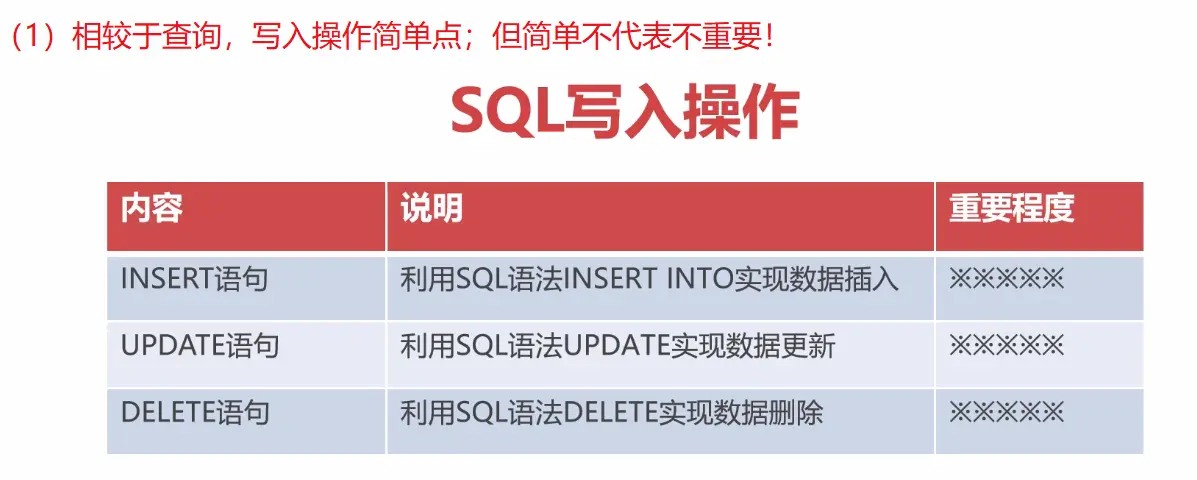 （1）相较于查询，写入操作简单点；但简单不代表不重要！

SQL写入操作

| 内容 | 说明 | 重要程度 |
|---|---|---|
| INSERT语句 | 利用SQL语法INSERT INTO实现数据插入 | ※※※※※ |
| UPDATE语句 | 利用SQL语法UPDATE实现数据更新 | ※※※※※ |
| DELETE语句 | 利用SQL语法DELETE实现数据删除 | ※※※※※ |